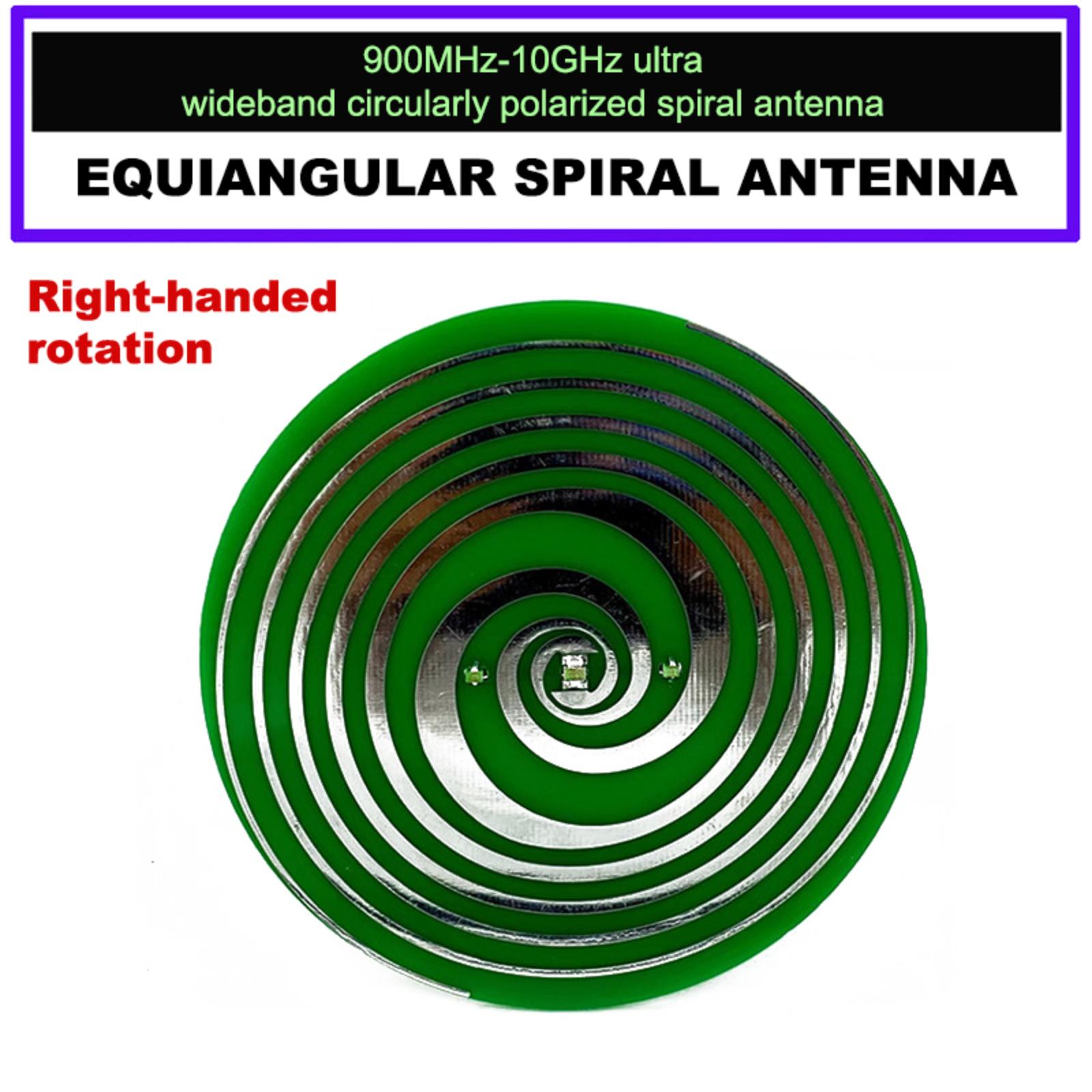 900MHz-10GHz ultra
wideband circularly polarized spiral antenna

EQUIANGULAR SPIRAL ANTENNA

Right-handed
rotation